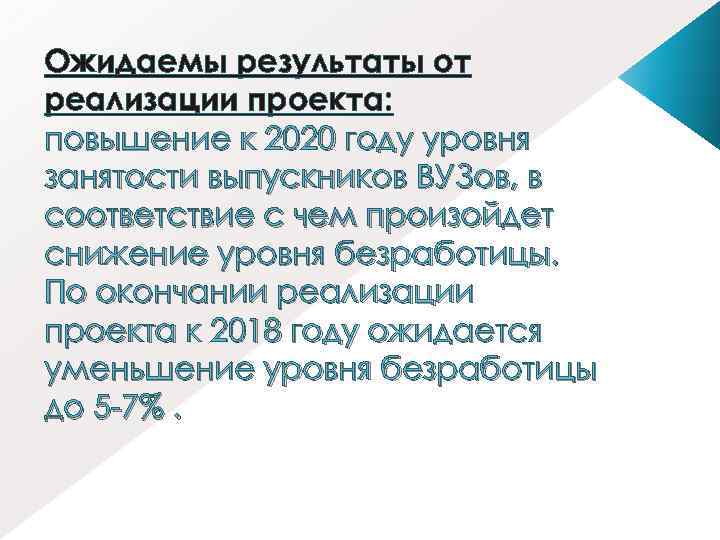 Ожидаемы результаты от реализации проекта:
повышение к 2020 году уровня занятости выпускников ВУЗов, в соответствие с чем произойдет снижение уровня безработицы. По окончании реализации проекта к 2018 году ожидается уменьшение уровня безработицы до 5-7% .